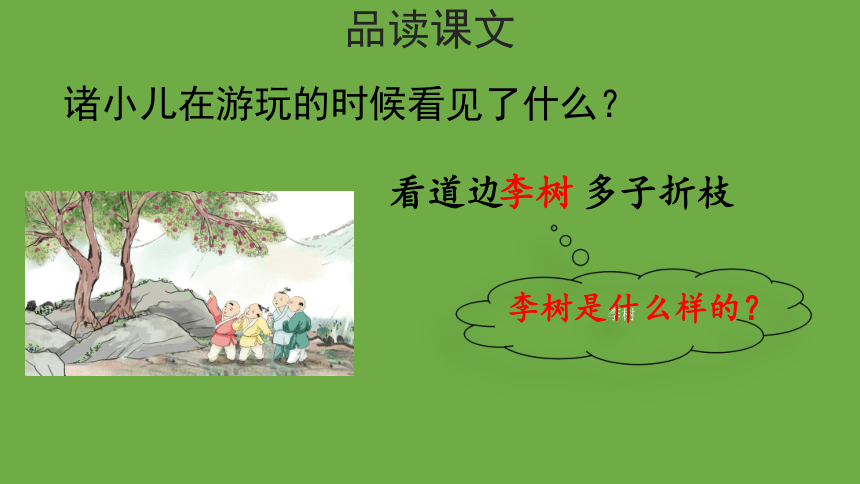 品读课文

诸小儿在游玩的时候看见了什么？

看道边李树 多子折枝

李树是什么样的？